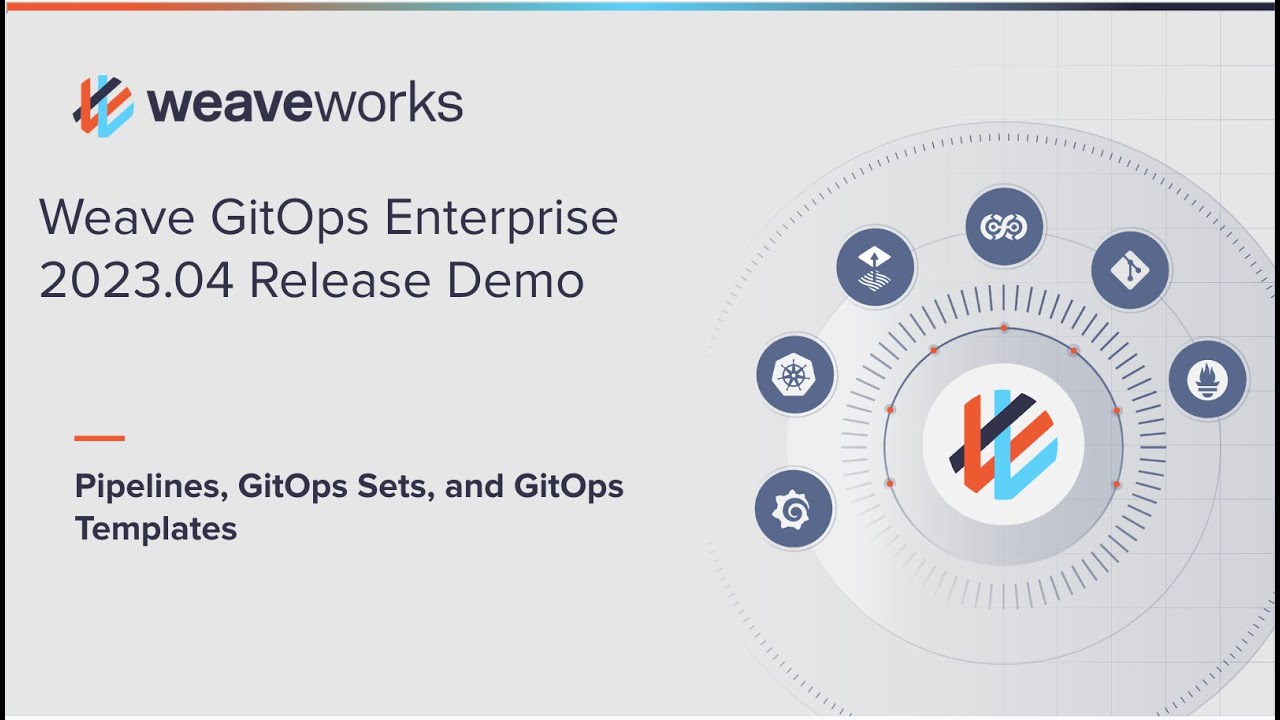 weaveworks

Weave GitOps Enterprise 2023.04 Release Demo

Pipelines, GitOps Sets, and GitOps Templates